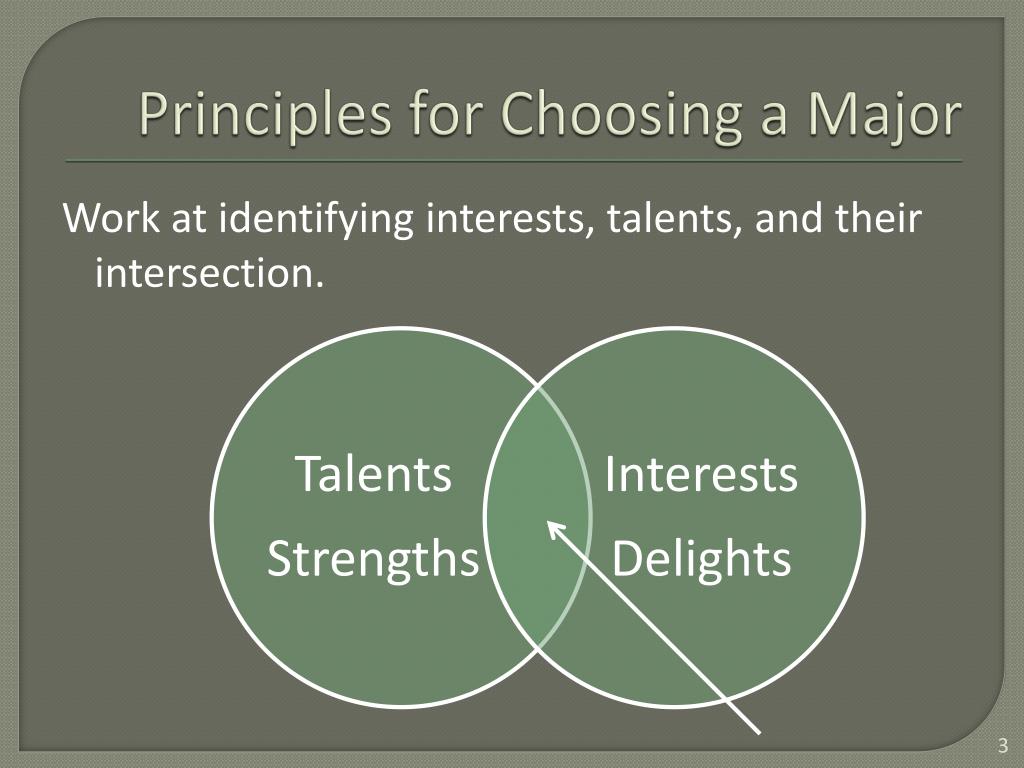 Principles for Choosing a Major

Work at identifying interests, talents, and their intersection.

Talents
Strengths

Interests
Delights

3